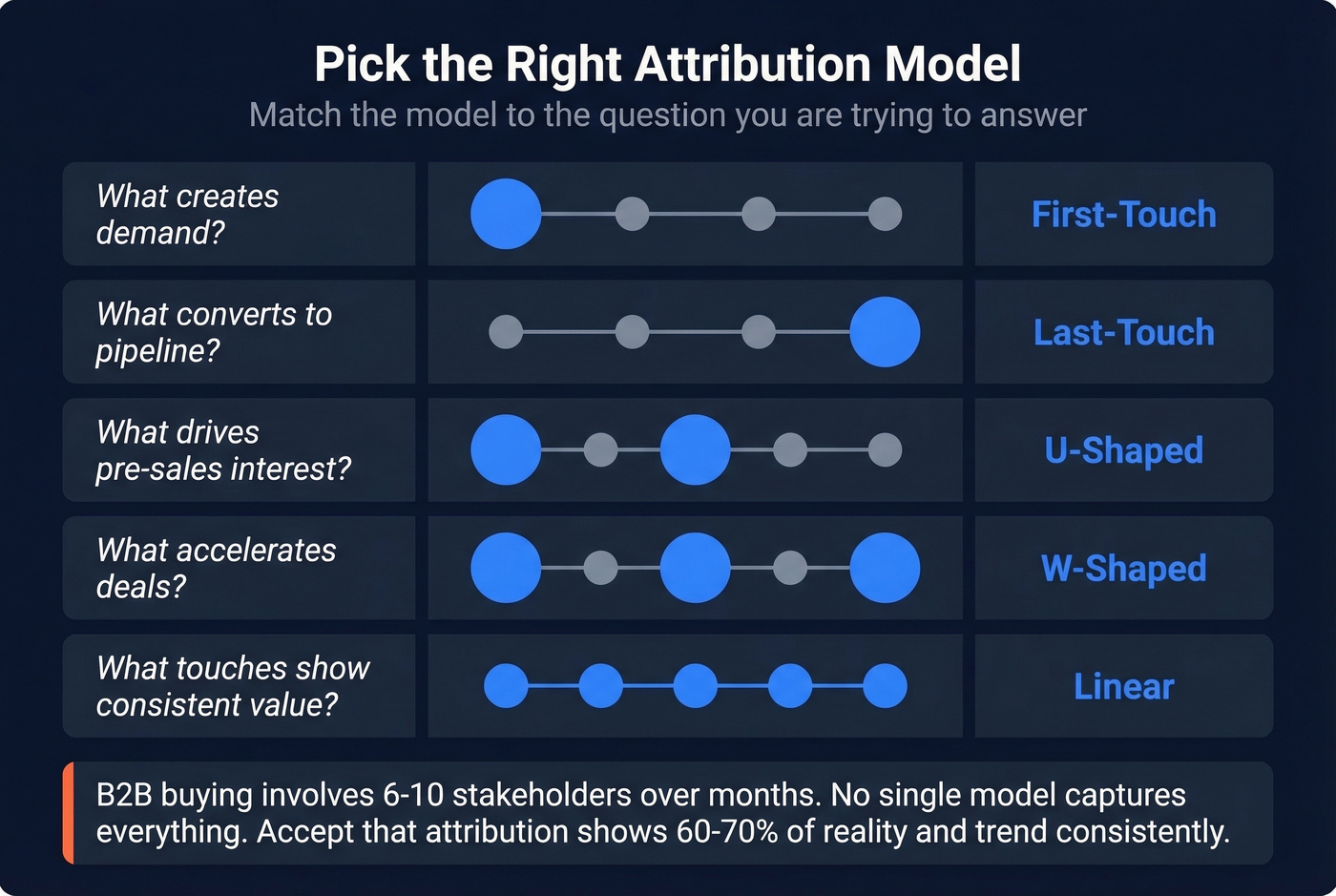 Pick the Right Attribution Model
Match the model to the question you are trying to answer

What creates demand?
First-Touch

What converts to pipeline?
Last-Touch

What drives pre-sales interest?
U-Shaped

What accelerates deals?
W-Shaped

What touches show consistent value?
Linear

B2B buying involves 6-10 stakeholders over months. No single model captures everything. Accept that attribution shows 60-70% of reality and trend consistently.